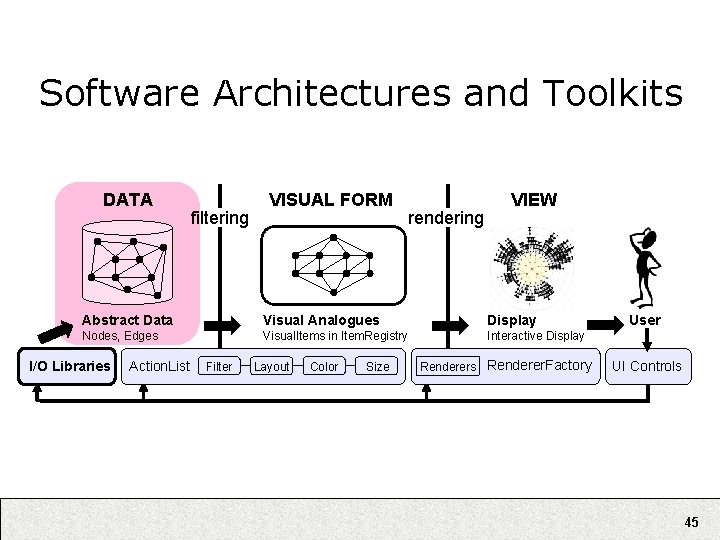 Software Architectures and Toolkits

DATA

filtering

VISUAL FORM

rendering

VIEW

Abstract Data
Nodes, Edges

Visual Analogues
VisualItems in ItemRegistry

Display
Interactive Display

User

I/O Libraries

ActionList

Filter

Layout

Color

Size

Renderers

RendererFactory

UI Controls

45